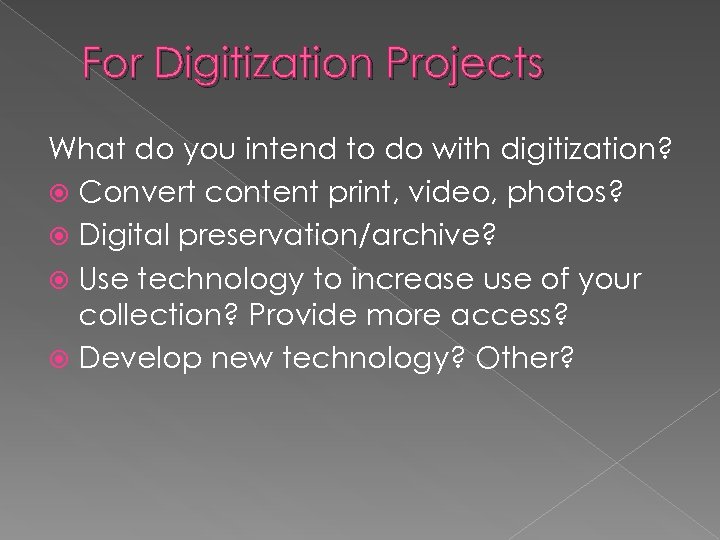 For Digitization Projects

What do you intend to do with digitization?

Convert content print, video, photos?

Digital preservation/archive?

Use technology to increase use of your collection? Provide more access?

Develop new technology? Other?